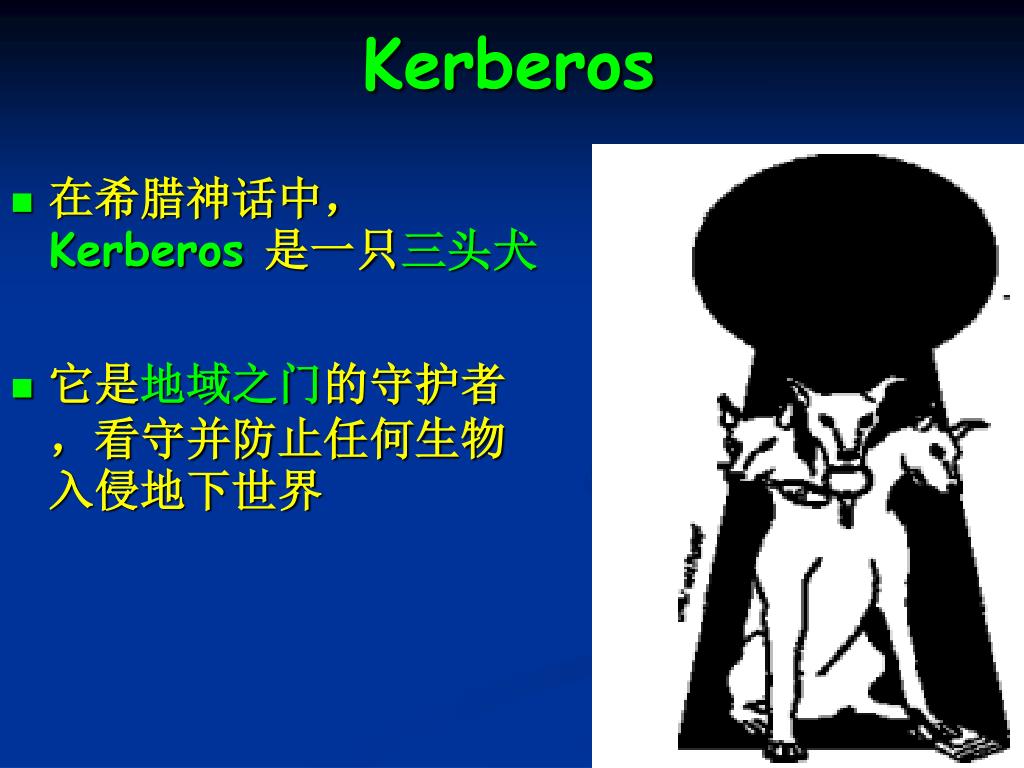 Kerberos

在希腊神话中，Kerberos 是一只三头犬

它是地域之门的守护者，看守并防止任何生物入侵地下世界